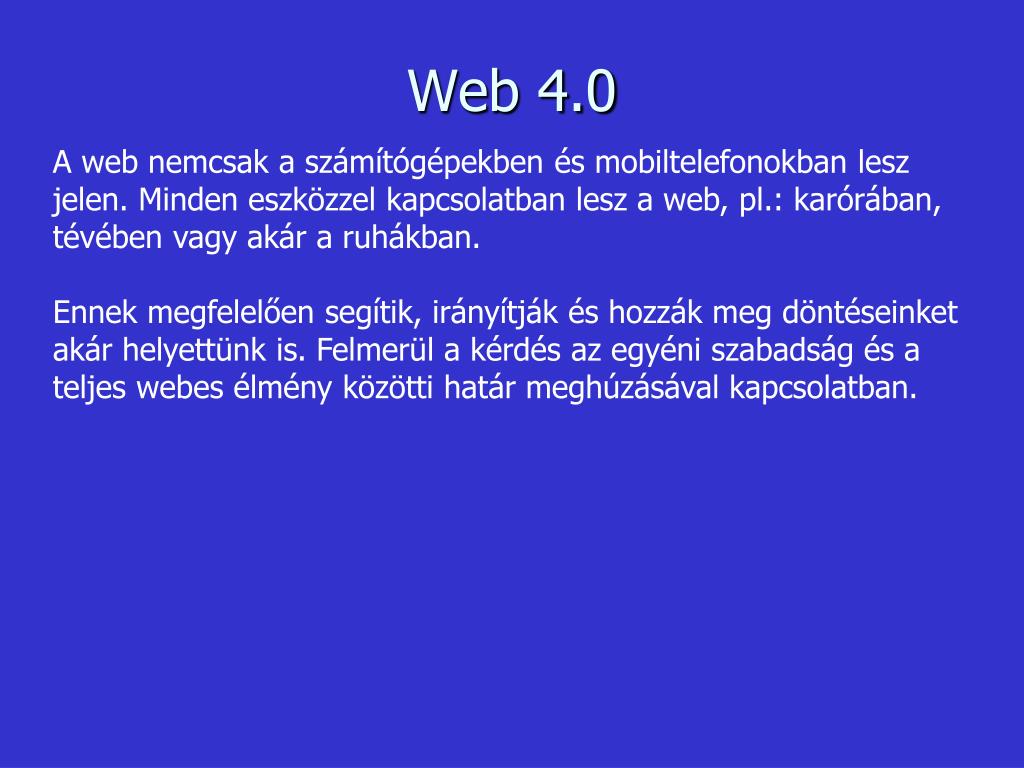 Web 4.0

A web nemcsak a számítógépekben és mobiltelefonokban lesz jelen. Minden eszközzel kapcsolatban lesz a web, pl.: karórában, tévében vagy akár a ruhákban.

Ennek megfelelően segítik, irányítják és hozzák meg döntéseinket akár helyettünk is. Felmerül a kérdés az egyéni szabadság és a teljes webes élmény közötti határ meghúzásával kapcsolatban.